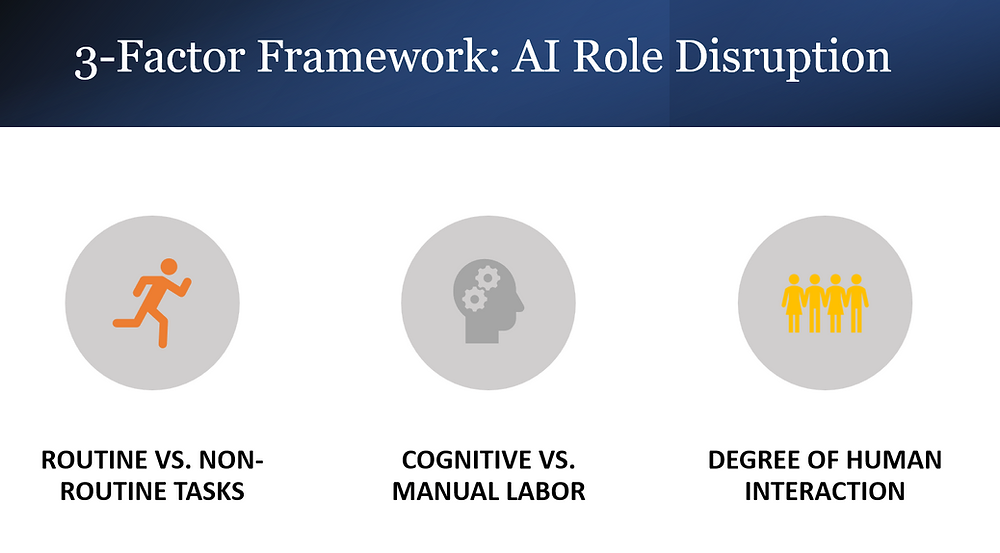 3-Factor Framework: AI Role Disruption

ROUTINE VS. NON-ROUTINE TASKS

COGNITIVE VS. MANUAL LABOR

DEGREE OF HUMAN INTERACTION